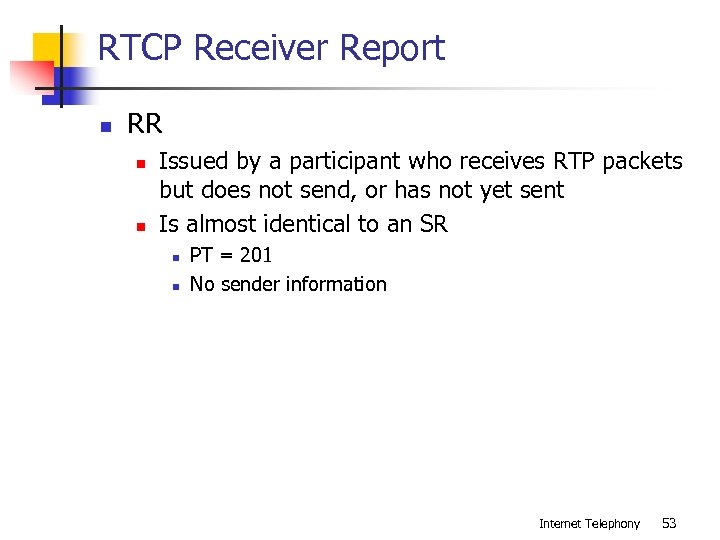 RTCP Receiver Report

RR

Issued by a participant who receives RTP packets but does not send, or has not yet sent

Is almost identical to an SR

PT = 201

No sender information

Internet Telephony 53